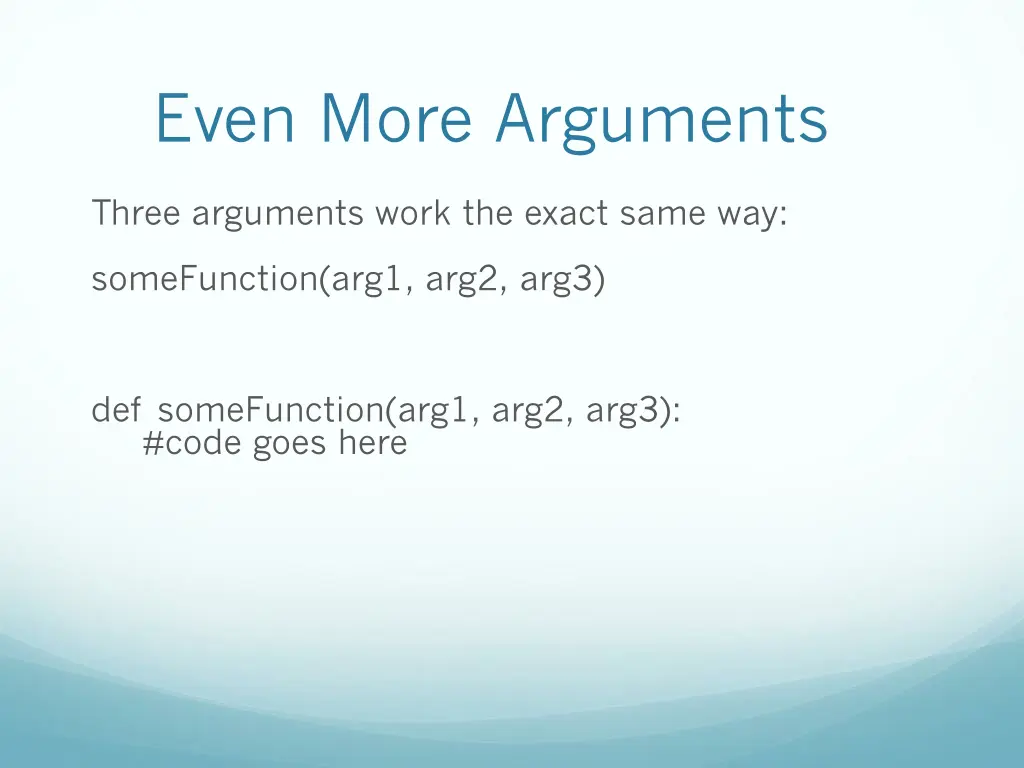 Even More Arguments

Three arguments work the exact same way:

someFunction(arg1, arg2, arg3)

def someFunction(arg1, arg2, arg3):
    #code goes here